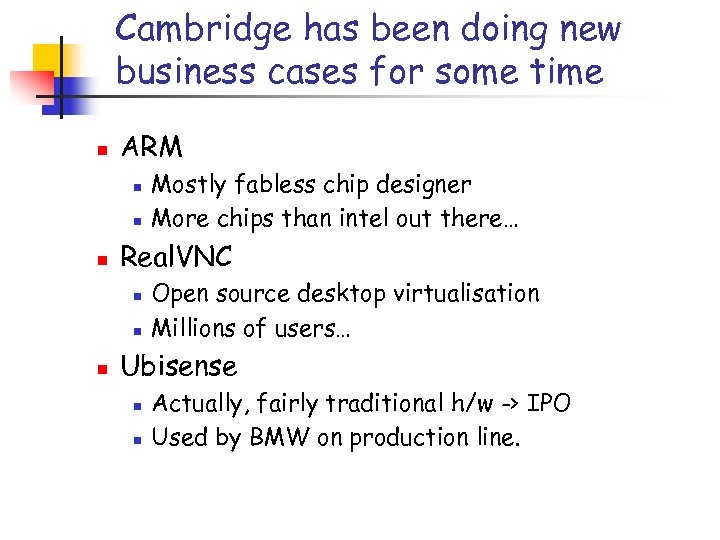 Cambridge has been doing new business cases for some time

- ARM
  - Mostly fabless chip designer
  - More chips than intel out there…
- RealVNC
  - Open source desktop virtualisation
  - Millions of users…
- Ubisense
  - Actually, fairly traditional h/w -> IPO
  - Used by BMW on production line.